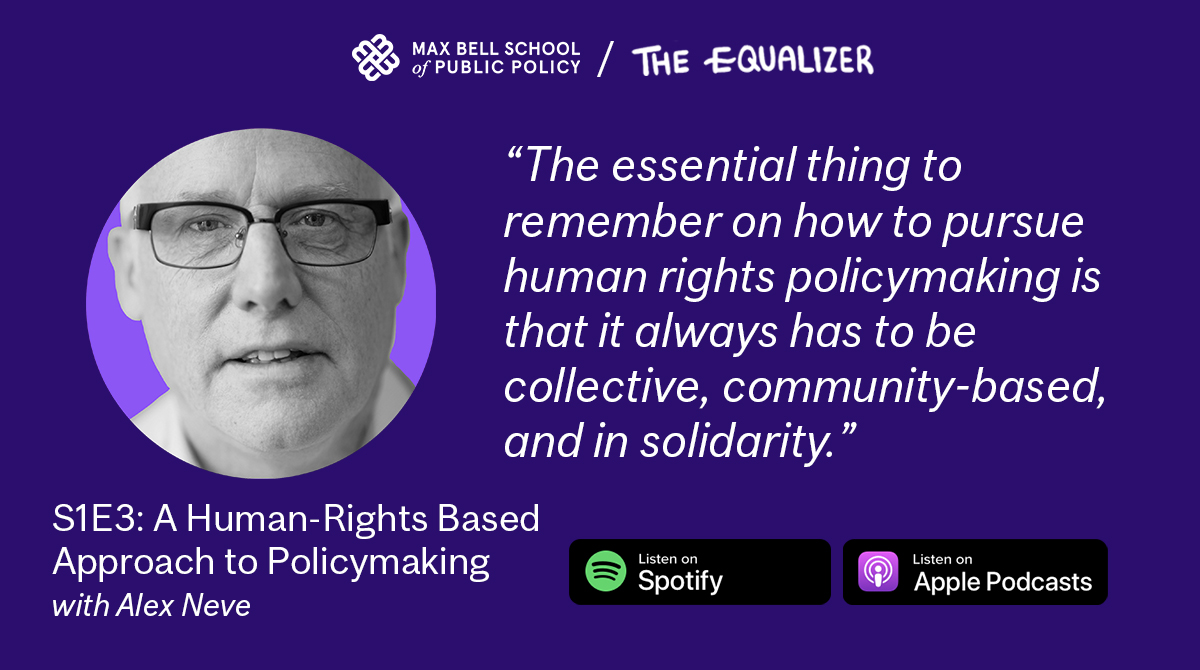 MAX BELL SCHOOL of PUBLIC POLICY / THE EQUALIZER

“The essential thing to remember on how to pursue human rights policymaking is that it always has to be collective, community-based, and in solidarity.”

S1E3: A Human-Rights Based Approach to Policymaking
with Alex Neve

Listen on Spotify

Listen on Apple Podcasts